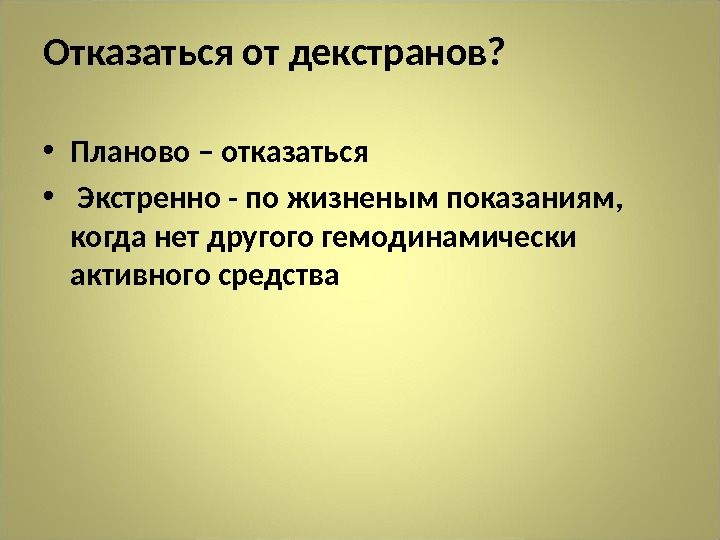 Отказаться от декстранов?

• Планово – отказаться
• Экстренно - по жизненым показаниям, когда нет другого гемодинамически активного средства